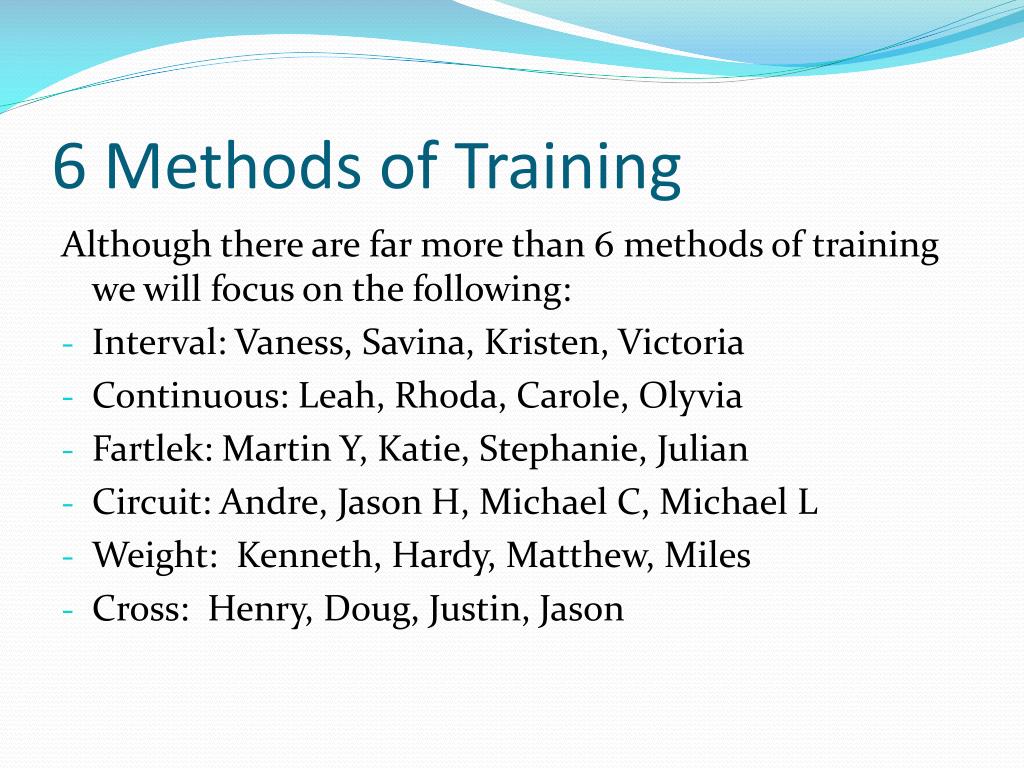 6 Methods of Training

Although there are far more than 6 methods of training we will focus on the following:

- Interval: Vaness, Savina, Kristen, Victoria
- Continuous: Leah, Rhoda, Carole, Olyvia
- Fartlek: Martin Y, Katie, Stephanie, Julian
- Circuit: Andre, Jason H, Michael C, Michael L
- Weight: Kenneth, Hardy, Matthew, Miles
- Cross: Henry, Doug, Justin, Jason